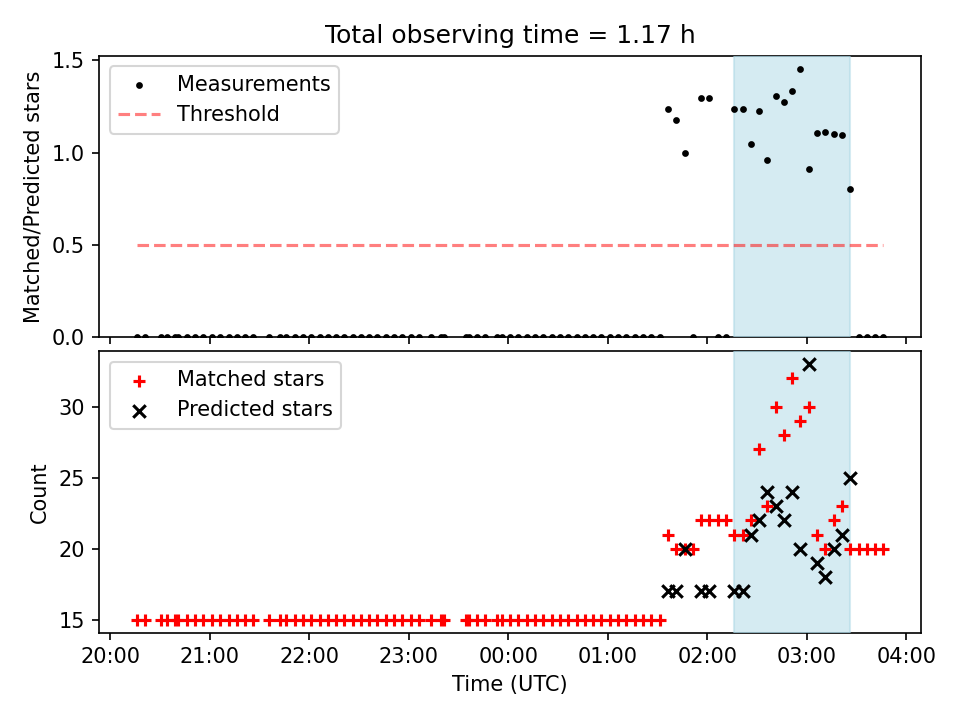 Total observing time = 1.17 h

Measurements
Threshold

Matched/Predicted stars

1.5
1.0
0.5
0.0

Matched stars
Predicted stars

Count

30
25
20
15

20:00 21:00 22:00 23:00 00:00 01:00 02:00 03:00 04:00

Time (UTC)